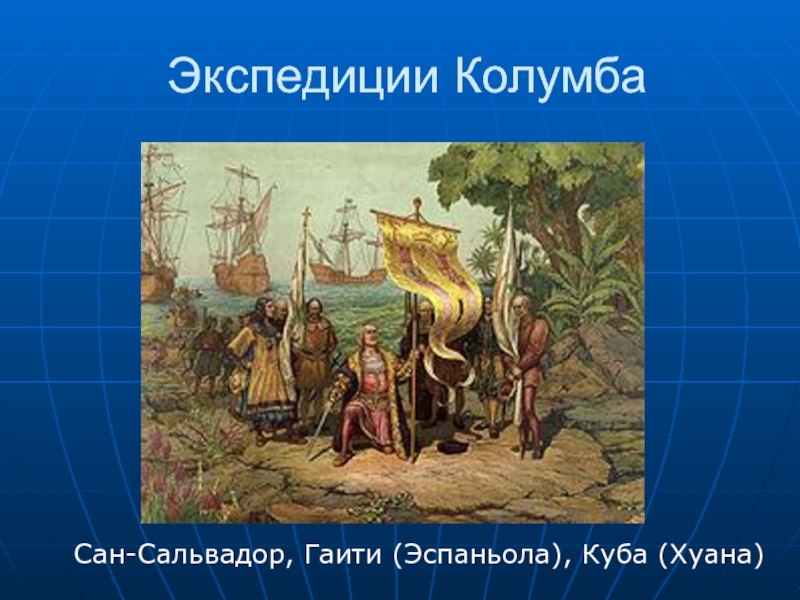 Экспедиции Колумба

Сан-Сальвадор, Гаити (Эспаньола), Куба (Хуана)